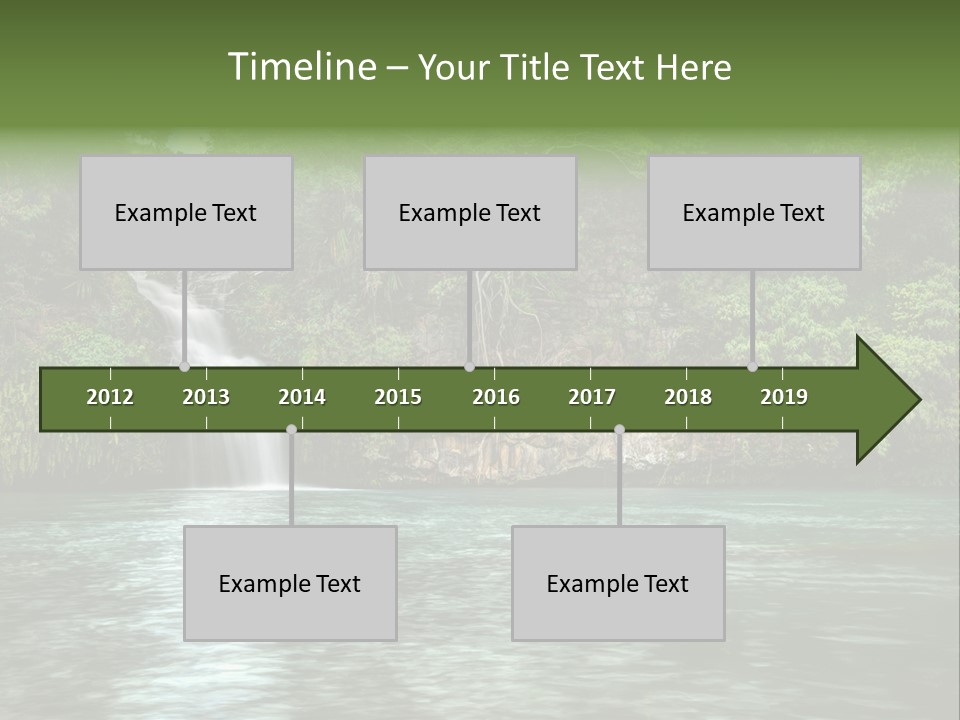 Timeline – Your Title Text Here

Example Text

Example Text

Example Text

2012 2013 2014 2015 2016 2017 2018 2019

Example Text

Example Text